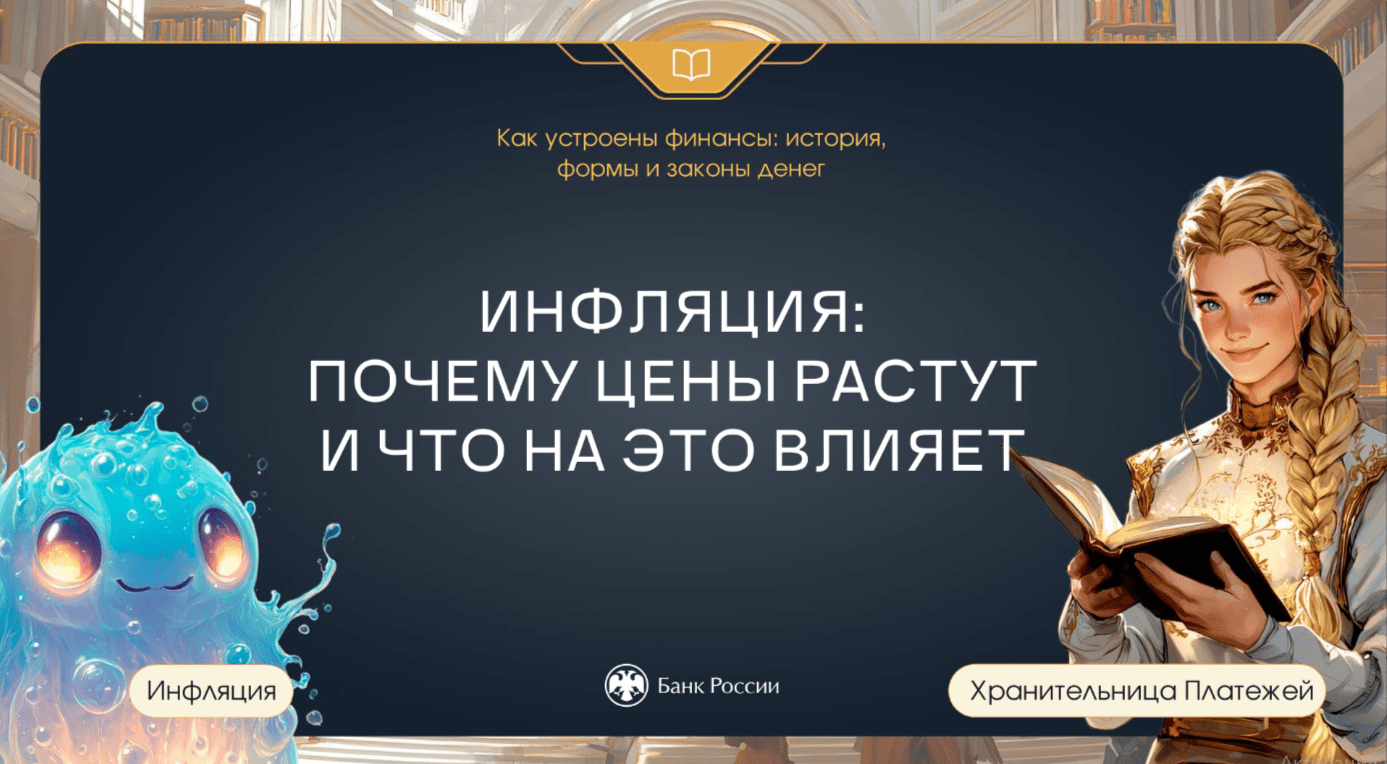 Как устроены финансы: история, формы и законы денег

ИНФЛЯЦИЯ: ПОЧЕМУ ЦЕНЫ РАСТУТ И ЧТО НА ЭТО ВЛИЯЕТ

Инфляция

Банк России

Хранительница Платежей